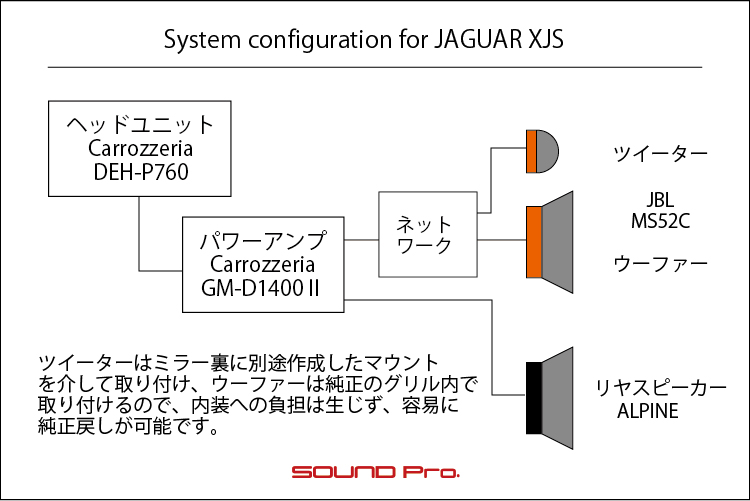 System configuration for JAGUAR XJS

ヘッドユニット
Carrozzeria
DEH-P760

パワーアンプ
Carrozzeria
GM-D1400 II

ネットワーク

ツイーター

JBL
MS52C

ウーファー

リヤスピーカー
ALPINE

ツイーターはミラー裏に別途作成したマウントを介して取り付け、ウーファーは純正のグリル内で取り付けるので、内装への負担は生じず、容易に純正戻しが可能です。

SOUND Pro.